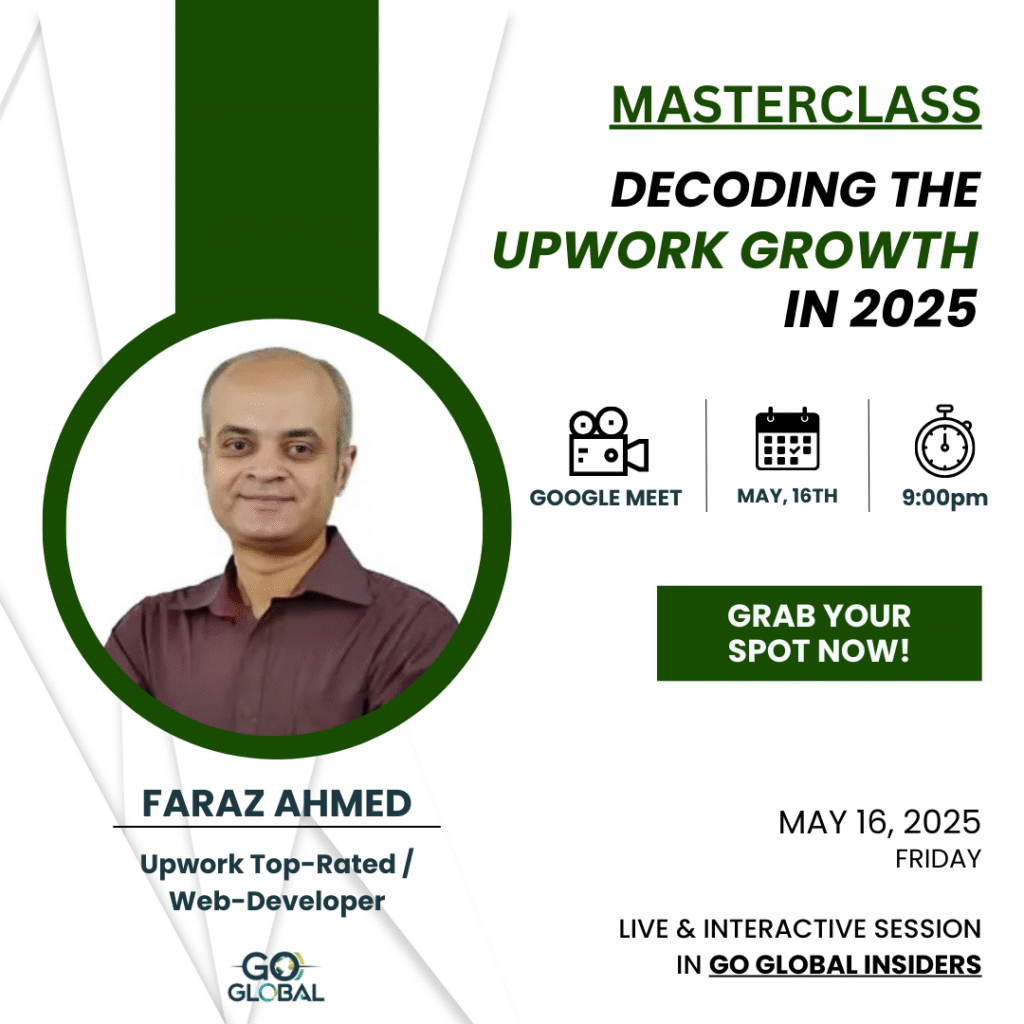 MASTERCLASS

DECODING THE UPWORK GROWTH IN 2025

GOOGLE MEET

MAY, 16TH

9:00pm

GRAB YOUR SPOT NOW!

FARAZ AHMED

Upwork Top-Rated / Web-Developer

GO GLOBAL

MAY 16, 2025
FRIDAY

LIVE & INTERACTIVE SESSION IN GO GLOBAL INSIDERS